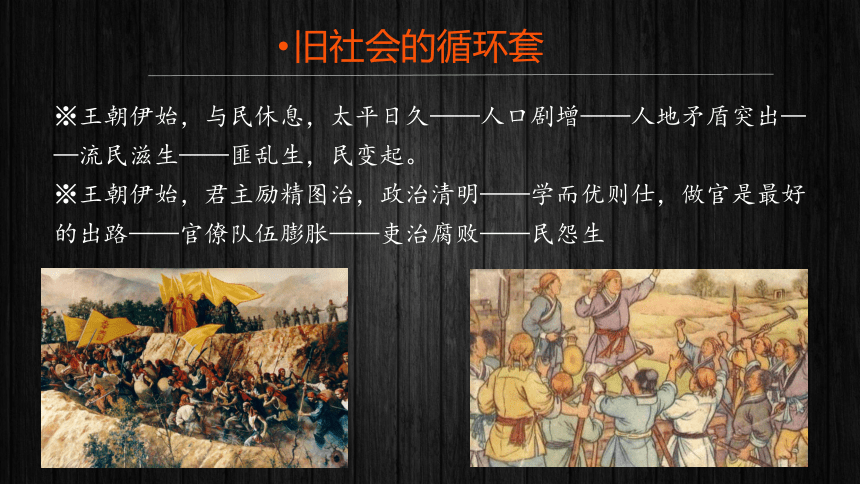 •旧社会的循环套

※王朝伊始，与民休息，太平日久——人口剧增——人地矛盾突出——流民滋生——匪乱生，民变起。

※王朝伊始，君主励精图治，政治清明——学而优则仕，做官是最好的出路——官僚队伍膨胀——吏治腐败——民怨生